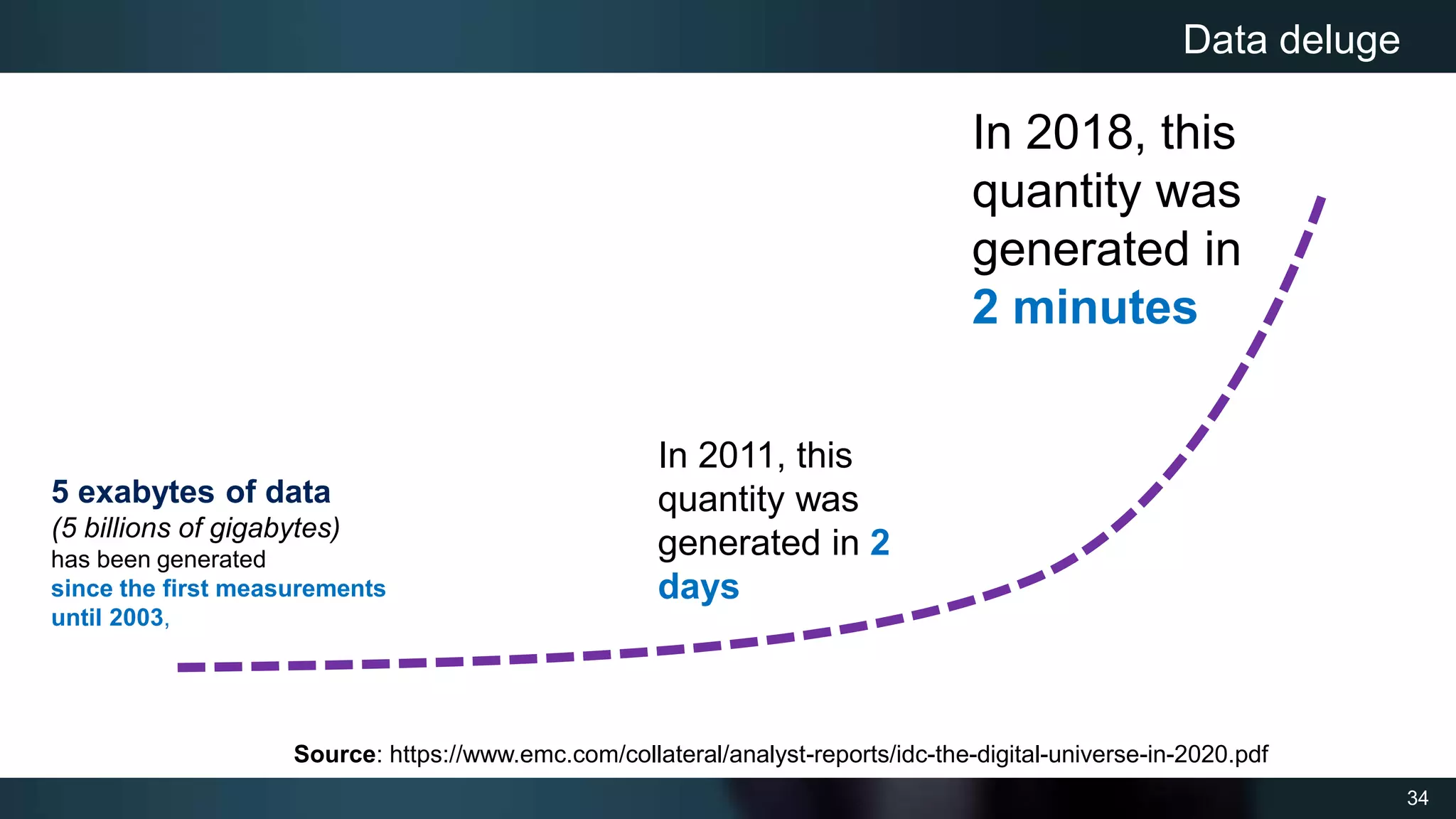 Data deluge

5 exabytes of data
(5 billions of gigabytes)
has been generated
since the first measurements until 2003,

In 2011, this quantity was generated in 2 days

In 2018, this quantity was generated in 2 minutes

Source: https://www.emc.com/collateral/analyst-reports/idc-the-digital-universe-in-2020.pdf

34